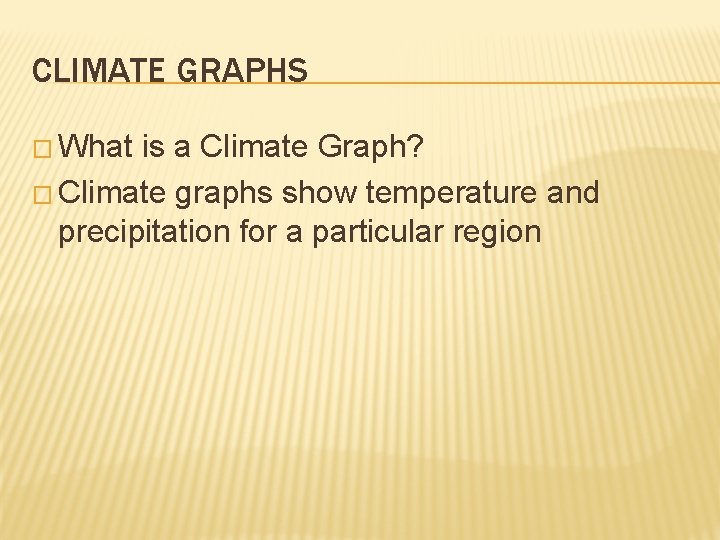 CLIMATE GRAPHS

□ What is a Climate Graph?

□ Climate graphs show temperature and precipitation for a particular region